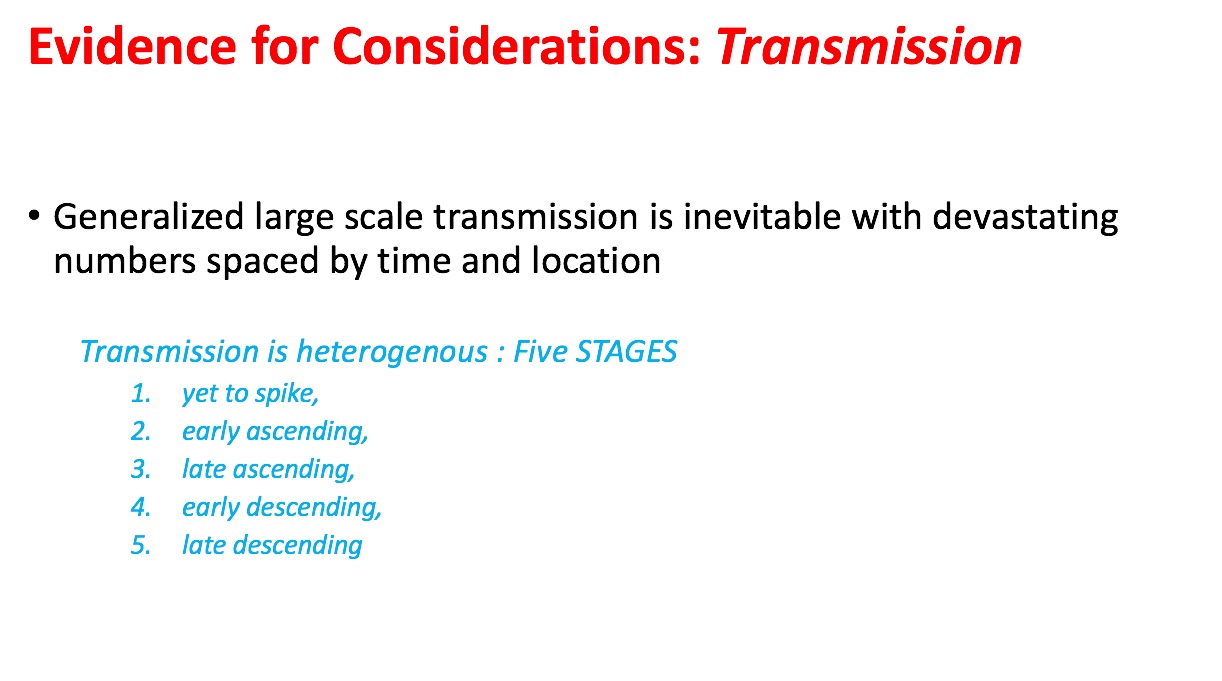 Evidence for Considerations: Transmission

• Generalized large scale transmission is inevitable with devastating numbers spaced by time and location

Transmission is heterogenous : Five STAGES

1. yet to spike,
2. early ascending,
3. late ascending,
4. early descending,
5. late descending